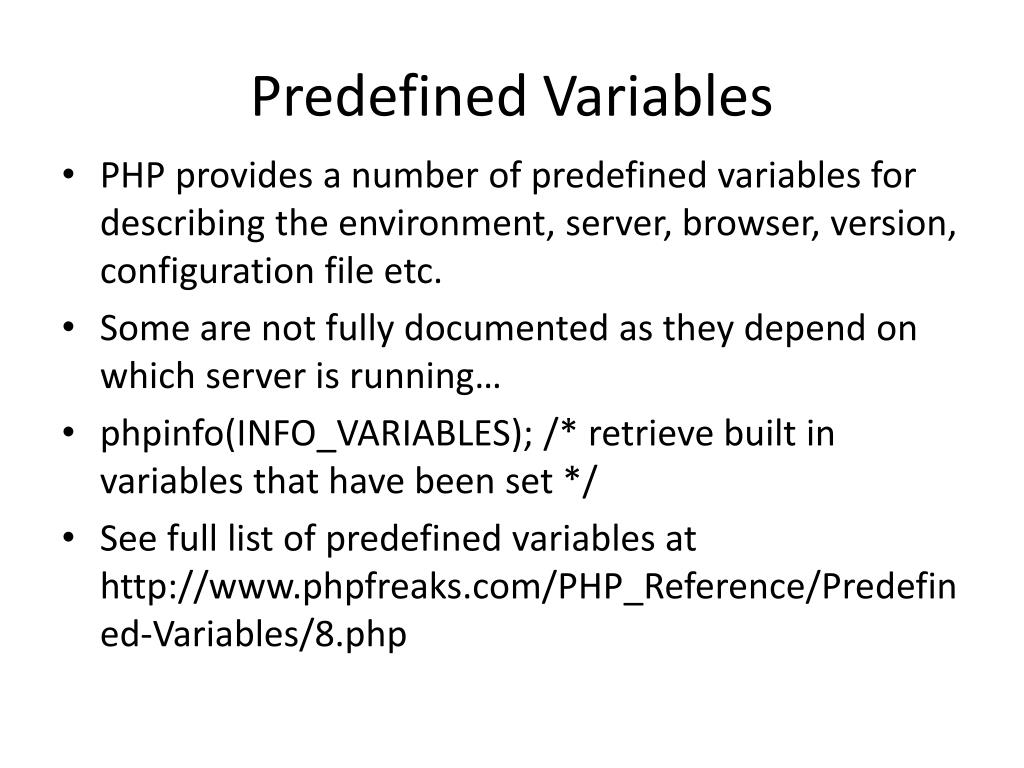 Predefined Variables

• PHP provides a number of predefined variables for describing the environment, server, browser, version, configuration file etc.
• Some are not fully documented as they depend on which server is running…
• phpinfo(INFO_VARIABLES); /* retrieve built in variables that have been set */
• See full list of predefined variables at http://www.phpfreaks.com/PHP_Reference/Predefined-Variables/8.php